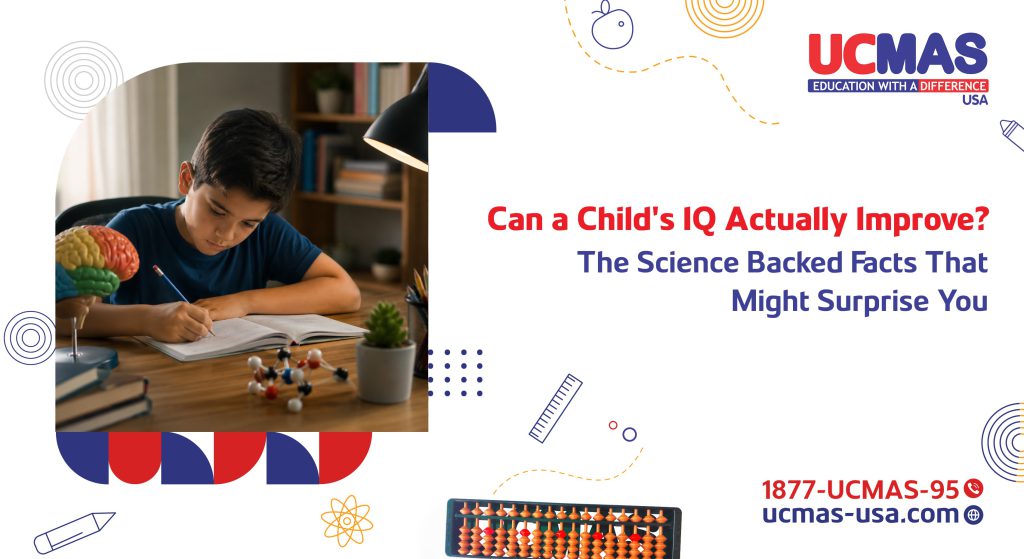 UCMAS
EDUCATION WITH A DIFFERENCE
USA

Can a Child's IQ Actually Improve?
The Science Backed Facts That Might Surprise You

1877-UCMAS-95
ucmas-usa.com